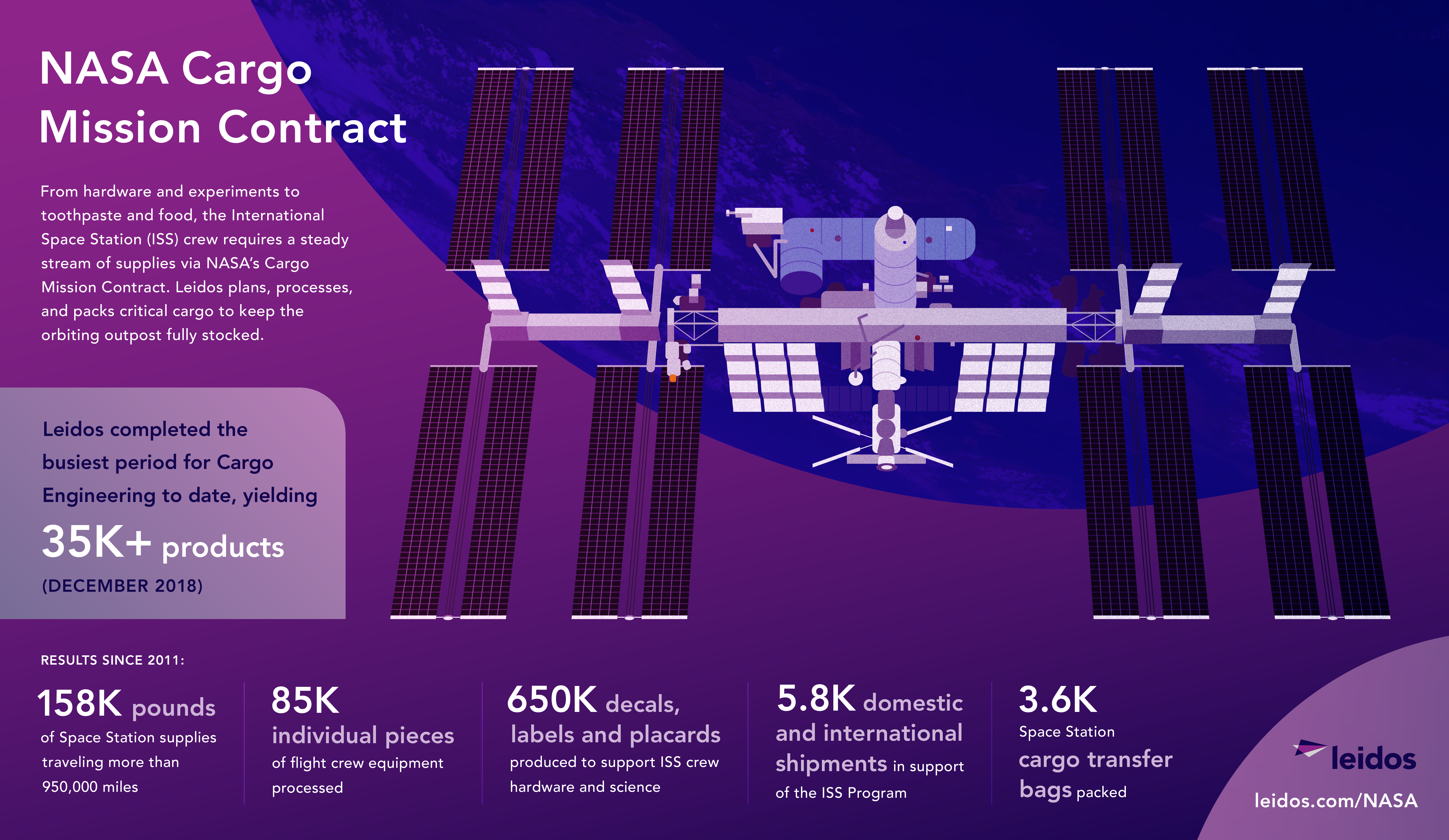 NASA Cargo Mission Contract

From hardware and experiments to toothpaste and food, the International Space Station (ISS) crew requires a steady stream of supplies via NASA's Cargo Mission Contract. Leidos plans, processes, and packs critical cargo to keep the orbiting outpost fully stocked.

Leidos completed the busiest period for Cargo Engineering to date, yielding

35K+ products

(DECEMBER 2018)

RESULTS SINCE 2011:

158K pounds of Space Station supplies traveling more than 950,000 miles

85K individual pieces of flight crew equipment processed

650K decals, labels and placards produced to support ISS crew hardware and science

5.8K domestic and international shipments in support of the ISS Program

3.6K Space Station cargo transfer bags packed

leidos

leidos.com/NASA